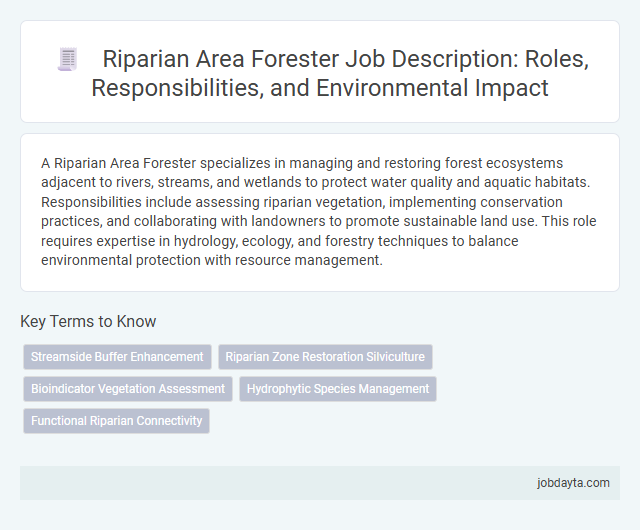 Riparian Area Forester Job Description: Roles, Responsibilities, and Environmental Impact

A Riparian Area Forester specializes in managing and restoring forest ecosystems adjacent to rivers, streams, and wetlands to protect water quality and aquatic habitats. Responsibilities include assessing riparian vegetation, implementing conservation practices, and collaborating with landowners to promote sustainable land use. This role requires expertise in hydrology, ecology, and forestry techniques to balance environmental protection with resource management.

Key Terms to Know

Streamside Buffer Enhancement

Riparian Zone Restoration Silviculture

Bioindicator Vegetation Assessment

Hydrophytic Species Management

Functional Riparian Connectivity

jobdayta.com